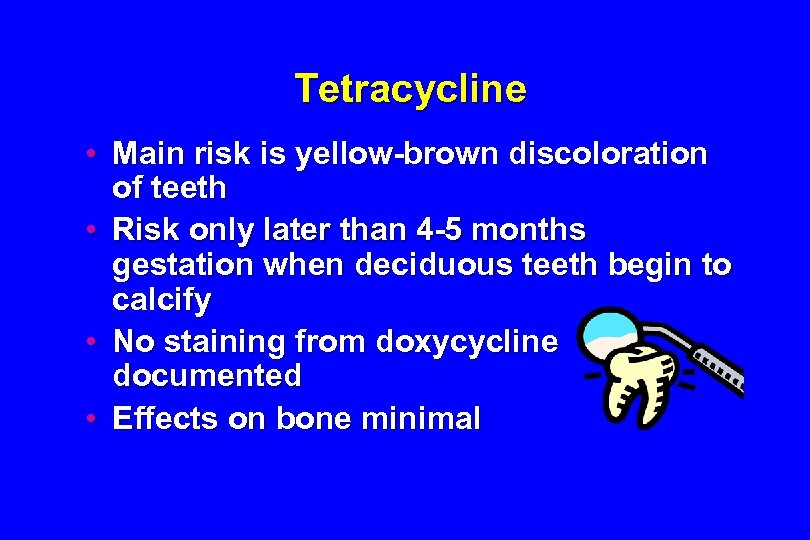 Tetracycline

• Main risk is yellow-brown discoloration of teeth
• Risk only later than 4-5 months gestation when deciduous teeth begin to calcify
• No staining from doxycycline documented
• Effects on bone minimal